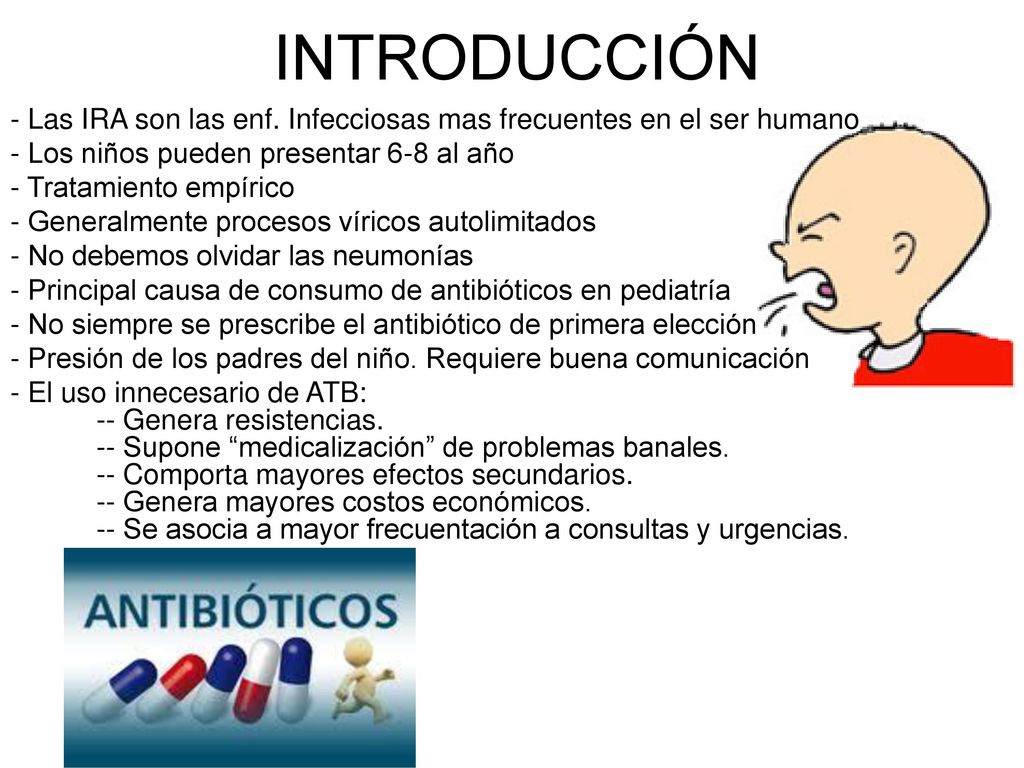 INTRODUCCIÓN

- Las IRA son las enf. Infecciosas mas frecuentes en el ser humano
- Los niños pueden presentar 6-8 al año
- Tratamiento empírico
- Generalmente procesos víricos autolimitados
- No debemos olvidar las neumonías
- Principal causa de consumo de antibióticos en pediatría
- No siempre se prescribe el antibiótico de primera elección
- Presión de los padres del niño. Requiere buena comunicación
- El uso innecesario de ATB:
-- Genera resistencias.
-- Supone “medicalización” de problemas banales.
-- Comporta mayores efectos secundarios.
-- Genera mayores costos económicos.
-- Se asocia a mayor frecuentación a consultas y urgencias.

ANTIBIÓTICOS